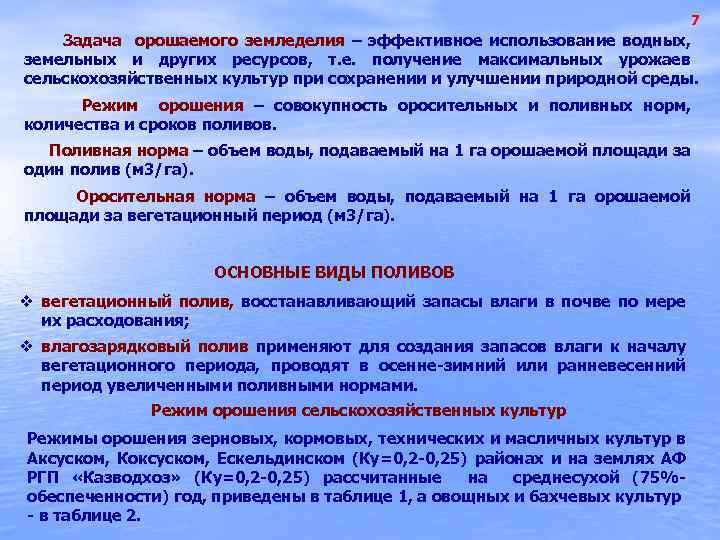 7

Задача орошаемого земледелия – эффективное использование водных, земельных и других ресурсов, т.е. получение максимальных урожаев сельскохозяйственных культур при сохранении и улучшении природной среды.

Режим орошения – совокупность оросительных и поливных норм, количества и сроков поливов.

Поливная норма – объем воды, подаваемый на 1 га орошаемой площади за один полив (м3/га).

Оросительная норма – объем воды, подаваемый на 1 га орошаемой площади за вегетационный период (м3/га).

ОСНОВНЫЕ ВИДЫ ПОЛИВОВ

❖ вегетационный полив, восстанавливающий запасы влаги в почве по мере их расходования;

❖ влагозарядковый полив применяют для создания запасов влаги к началу вегетационного периода, проводят в осенне-зимний или ранневесенний период увеличенными поливными нормами.

Режим орошения сельскохозяйственных культур

Режимы орошения зерновых, кормовых, технических и масличных культур в Аксуском, Коксуском, Ескельдинском (Ку=0,2-0,25) районах и на землях АФ РГП «Казводхоз» (Ку=0,2-0,25) рассчитанные на среднесухой (75%-обеспеченности) год, приведены в таблице 1, а овощных и бахчевых культур - в таблице 2.